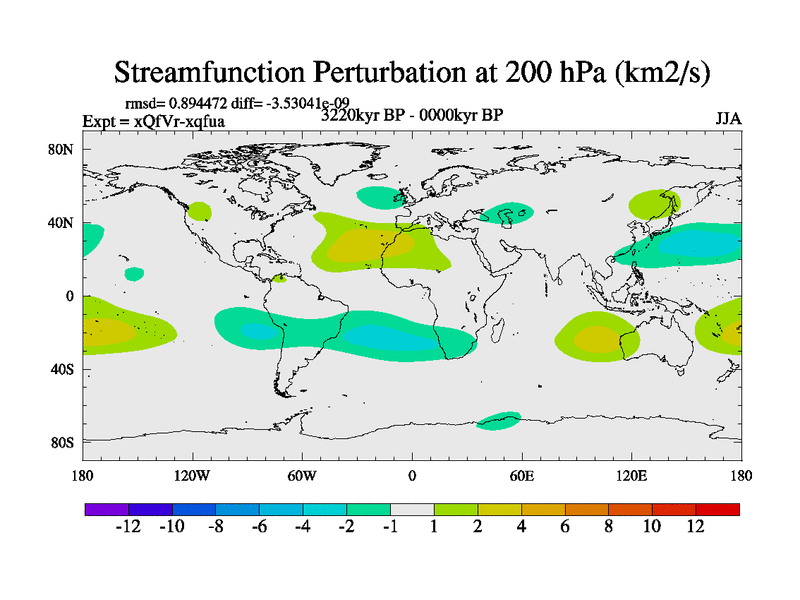 Streamfunction Perturbation at 200 hPa (km2/s)

rmsd= 0.894472 diff= -3.53041e-09

Expt = xQfVr-xqfua

3220kyr BP - 0000kyr BP

JJA

80N
40N
0
40S
80S

180 120W 60W 0 60E 120E 180

-12 -10 -8 -6 -4 -2 -1 1 2 4 6 8 10 12